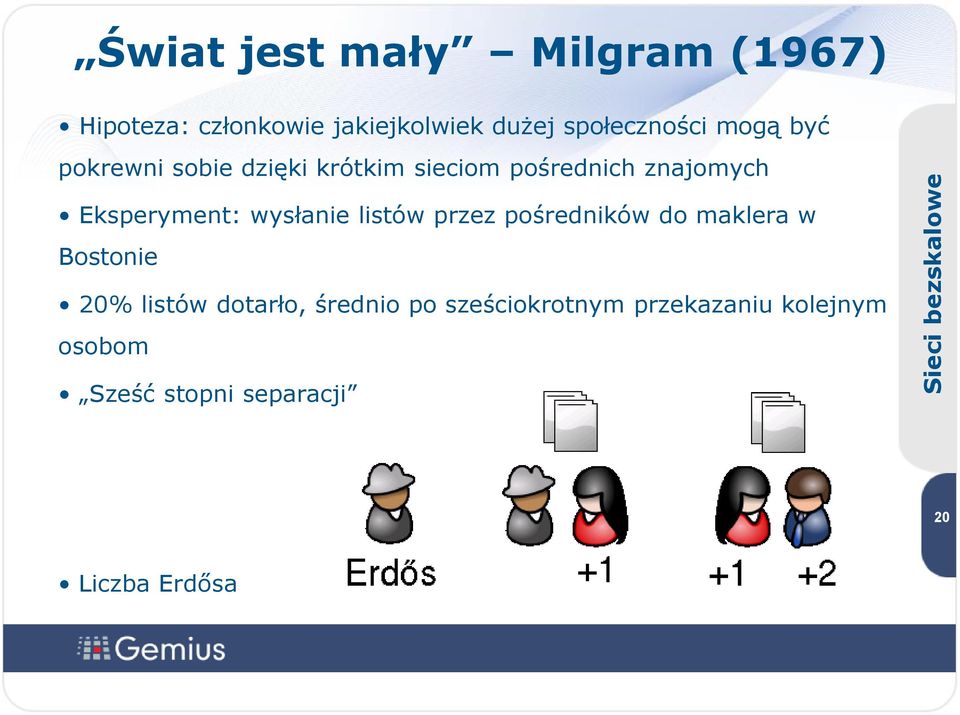 „Świat jest mały” – Milgram (1967)

• Hipoteza: członkowie jakiejkolwiek dużej społeczności mogą być pokrewni sobie dzięki krótkim sieciom pośrednich znajomych

• Eksperyment: wysłanie listów przez pośredników do maklera w Bostonie

• 20% listów dotarło, średnio po sześciokrotnym przekazaniu kolejnym osobom

• „Sześć stopni separacji”

• Liczba Erdősa

Erdős

+1

+1

+2

Sieci bezskalowe

20

Gemius